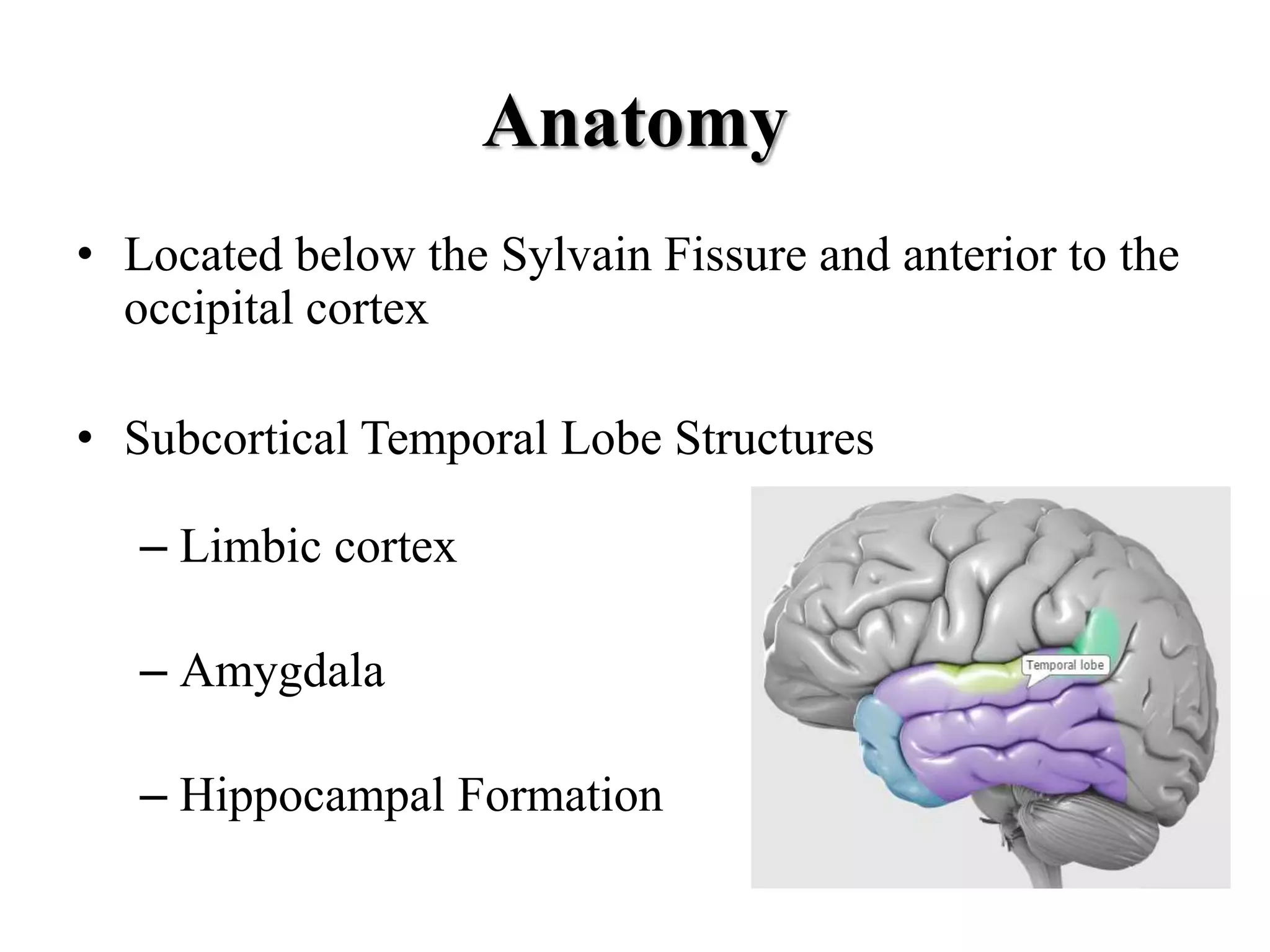 Anatomy

• Located below the Sylvain Fissure and anterior to the occipital cortex

• Subcortical Temporal Lobe Structures

– Limbic cortex

– Amygdala

– Hippocampal Formation

Temporal lobe